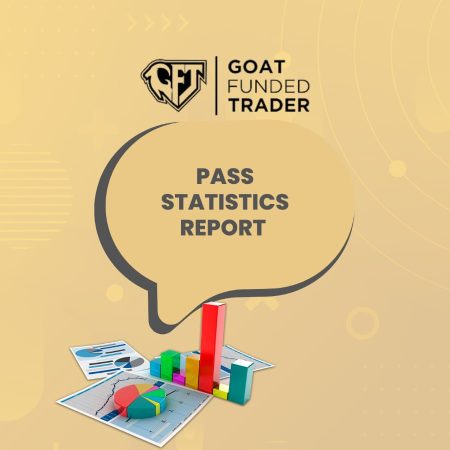 GFT
GOAT
FUNDED
TRADER

PASS
STATISTICS
REPORT